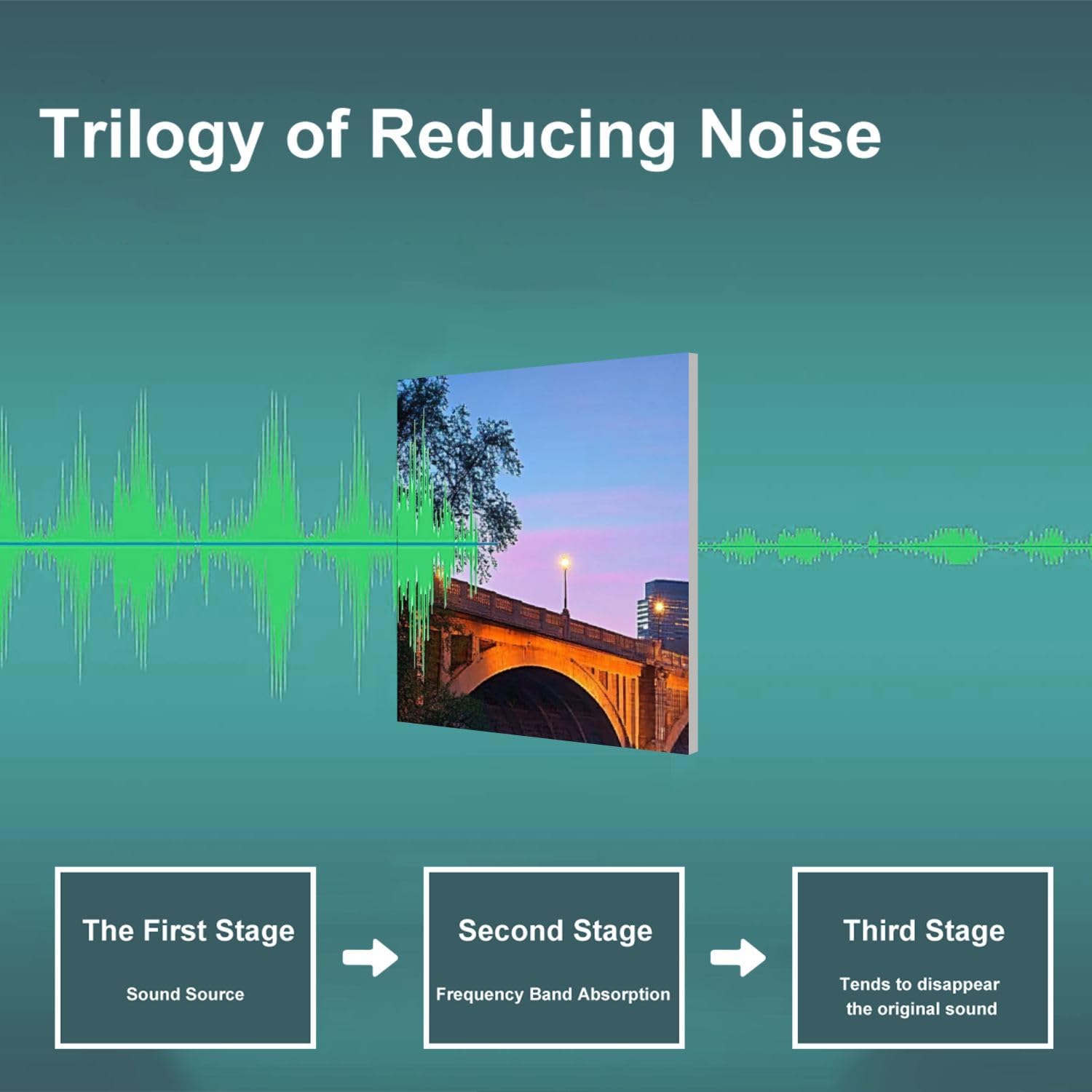 Trilogy of Reducing Noise

The First Stage

Sound Source

Second Stage

Frequency Band Absorption

Third Stage

Tends to disappear the original sound